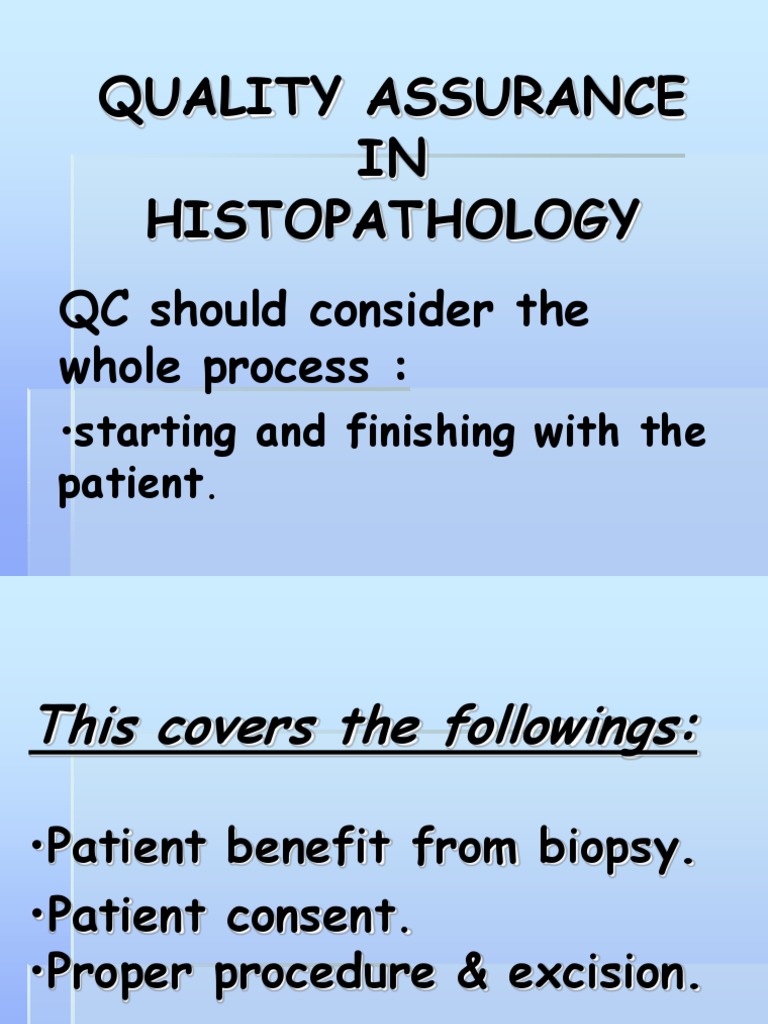 QUALITY ASSURANCE IN HISTOPATHOLOGY

QC should consider the whole process :

•starting and finishing with the patient.

This covers the followings:

•Patient benefit from biopsy.

•Patient consent.

•Proper procedure & excision.